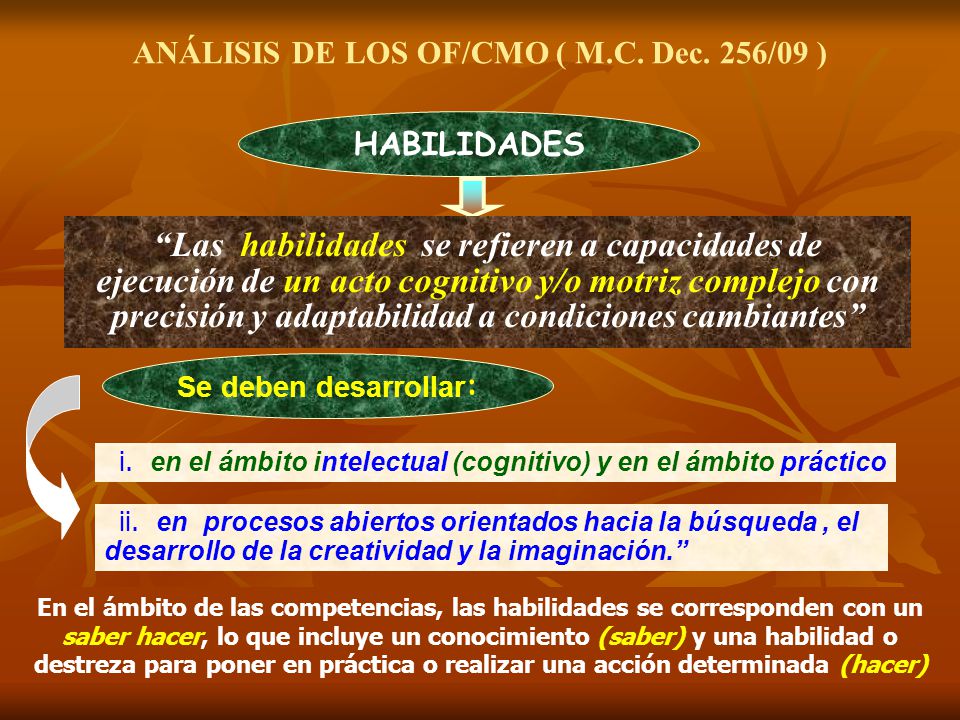 ANÁLISIS DE LOS OF/CMO ( M.C. Dec. 256/09 )

HABILIDADES

“Las habilidades se refieren a capacidades de ejecución de un acto cognitivo y/o motriz complejo con precisión y adaptabilidad a condiciones cambiantes”

Se deben desarrollar:

i. en el ámbito intelectual (cognitivo) y en el ámbito práctico

ii. en procesos abiertos orientados hacia la búsqueda , el desarrollo de la creatividad y la imaginación.”

En el ámbito de las competencias, las habilidades se corresponden con un saber hacer, lo que incluye un conocimiento (saber) y una habilidad o destreza para poner en práctica o realizar una acción determinada (hacer)